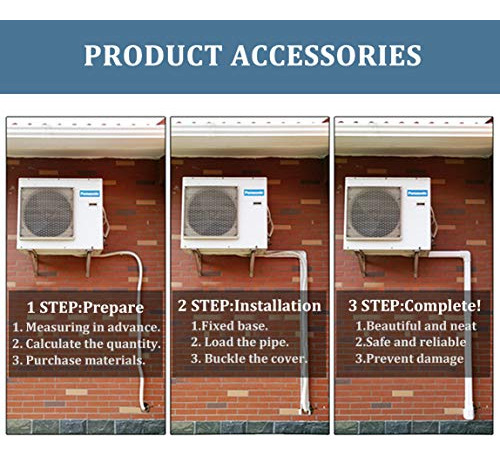 PRODUCT ACCESSORIES

Panasonic

1 STEP:Prepare
1. Measuring in advance.
2. Calculate the quantity.
3. Purchase materials.

Panasonic

2 STEP:Installation
1.Fixed base.
2. Load the pipe.
3. Buckle the cover.

Panasonic

3 STEP:Complete!
1.Beautiful and neat
2.Safe and reliable
3.Prevent damage